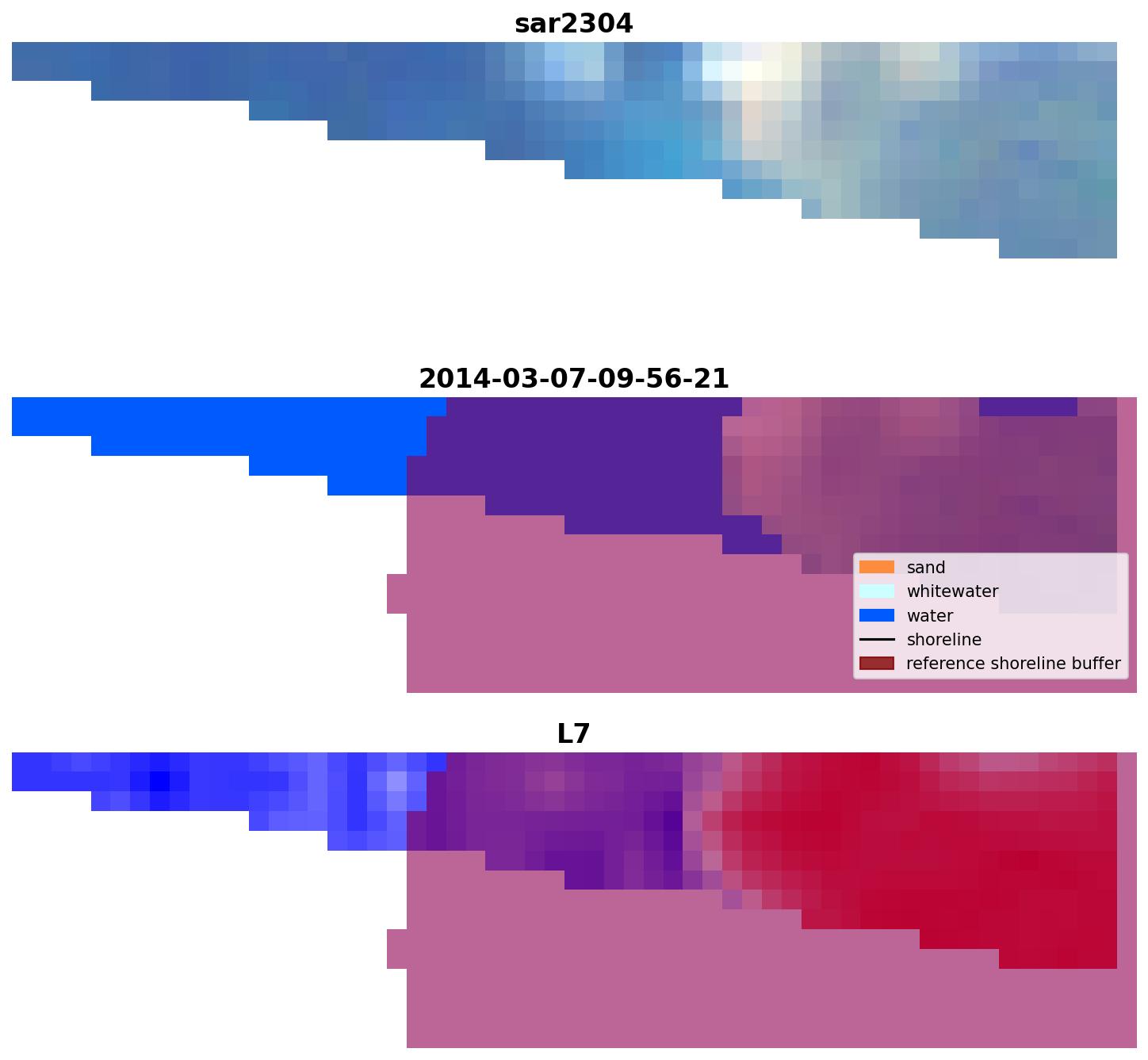 sar2304

2014-03-07-09-56-21

sand
whitewater
water
shoreline
reference shoreline buffer

L7